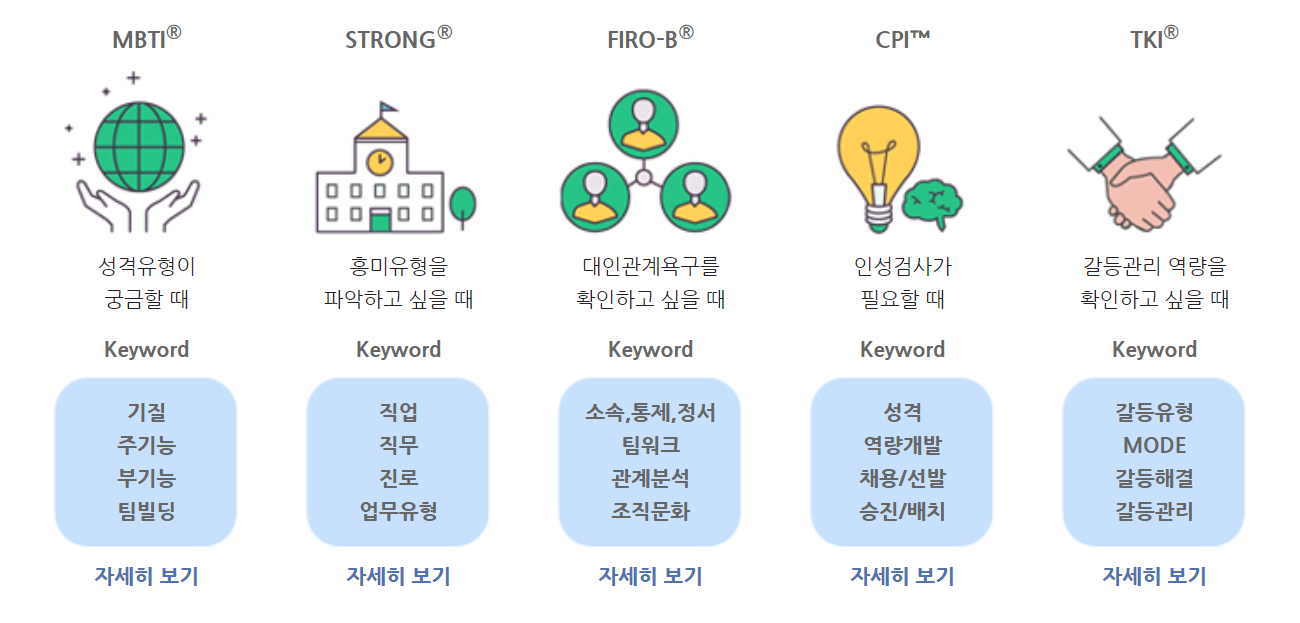 MBTI®

성격유형이 궁금할 때

Keyword

기질
주기능
부기능
팀빌딩

자세히 보기

STRONG®

흥미유형을 파악하고 싶을 때

Keyword

직업
직무
진로
업무유형

자세히 보기

FIRO-B®

대인관계욕구를 확인하고 싶을 때

Keyword

소속,통제,정서
팀워크
관계분석
조직문화

자세히 보기

CPI™

인성검사가 필요할 때

Keyword

성격
역량개발
채용/선발
승진/배치

자세히 보기

TKI®

갈등관리 역량을 확인하고 싶을 때

Keyword

갈등유형
MODE
갈등해결
갈등관리

자세히 보기